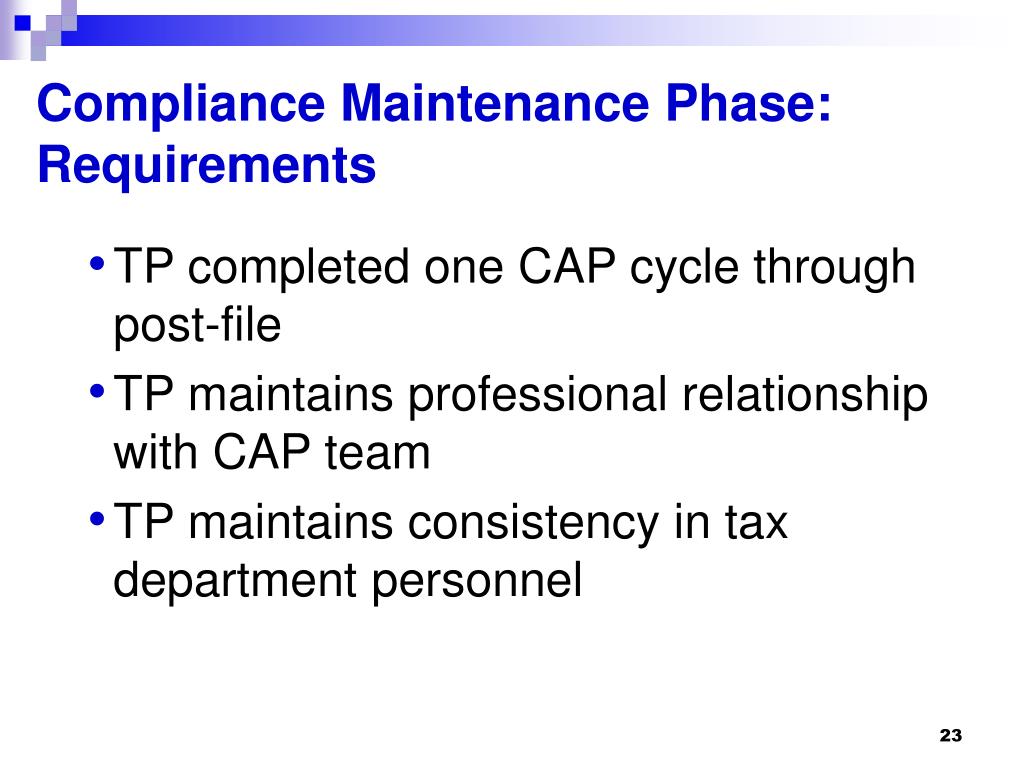 Compliance Maintenance Phase: Requirements

• TP completed one CAP cycle through post-file
• TP maintains professional relationship with CAP team
• TP maintains consistency in tax department personnel

23